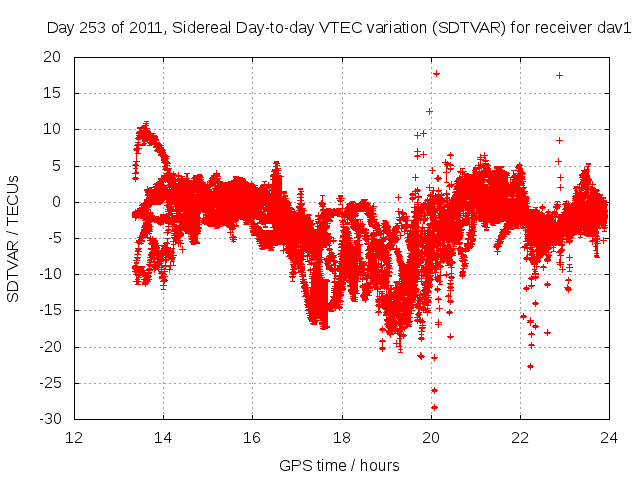 Day 253 of 2011, Sidereal Day-to-day VTEC variation (SDTVAR) for receiver dav1

SDTVAR / TECUs

20
15
10
5
0
-5
-10
-15
-20
-25
-30

12
14
16
18
20
22
24

GPS time / hours